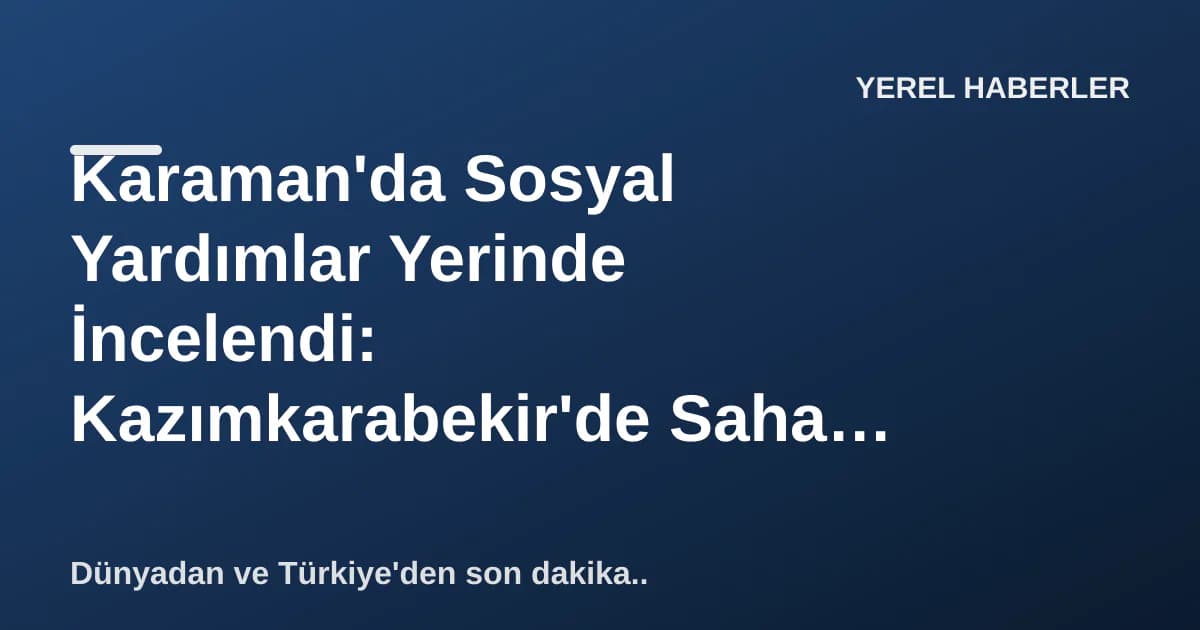 YEREL HABERLER

Karaman'da Sosyal Yardımlar Yerinde İncelendi: Kazımkarabekir'de Saha…

Dünyadan ve Türkiye'den son dakika..